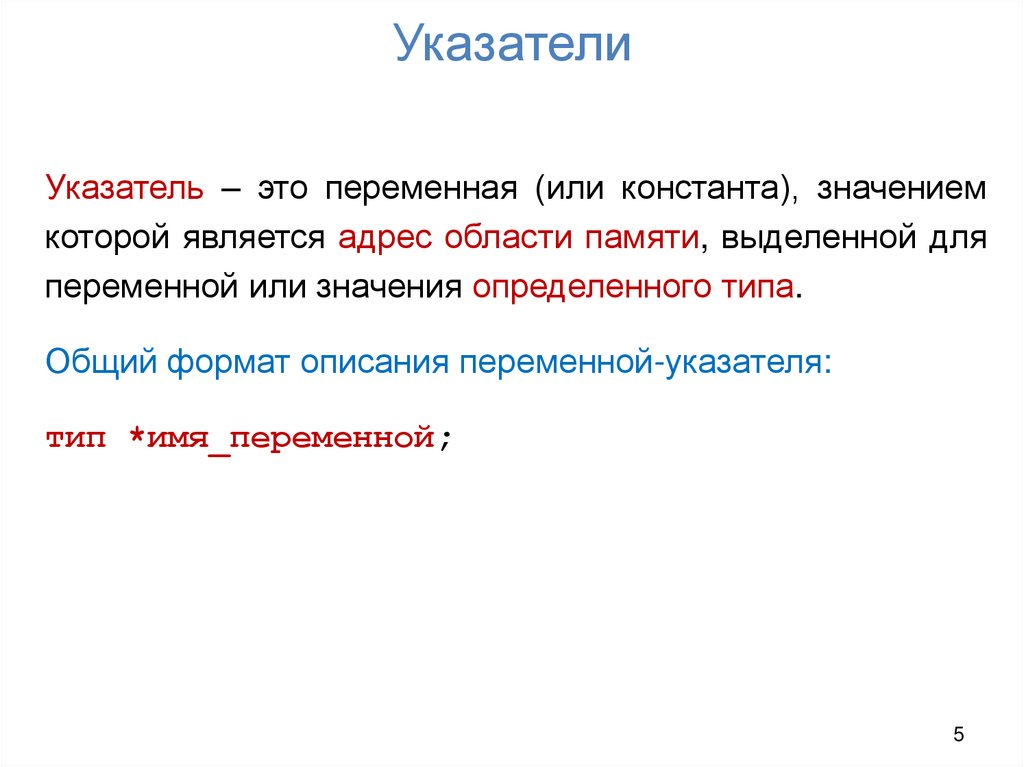 Указатели

Указатель – это переменная (или константа), значением которой является адрес области памяти, выделенной для переменной или значения определенного типа.

Общий формат описания переменной-указателя:

тип *имя_переменной;

5